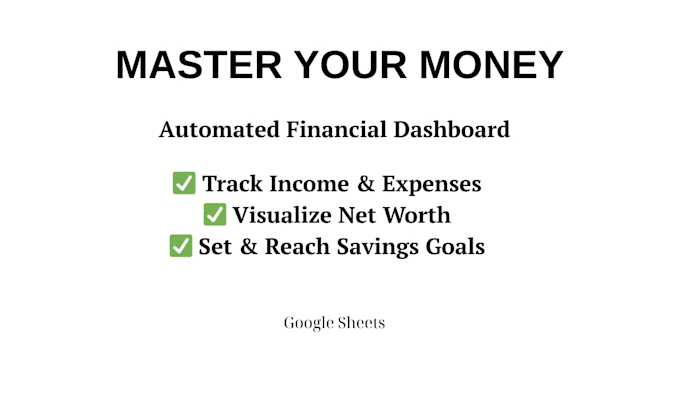 MASTER YOUR MONEY

Automated Financial Dashboard

✅ Track Income & Expenses
✅ Visualize Net Worth
✅ Set & Reach Savings Goals

Google Sheets